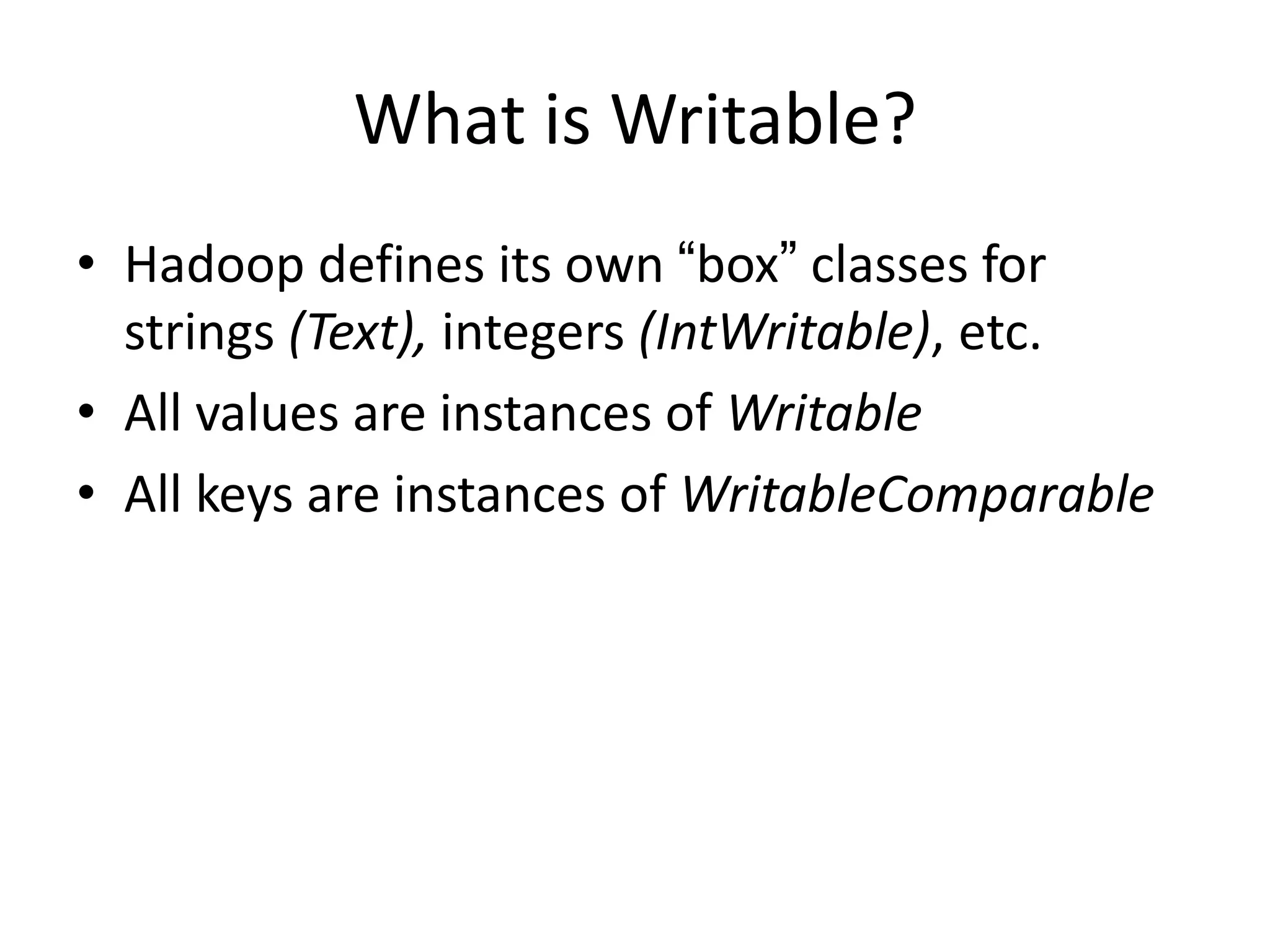 What is Writable?

• Hadoop defines its own “box” classes for strings (Text), integers (IntWritable), etc.
• All values are instances of Writable
• All keys are instances of WritableComparable